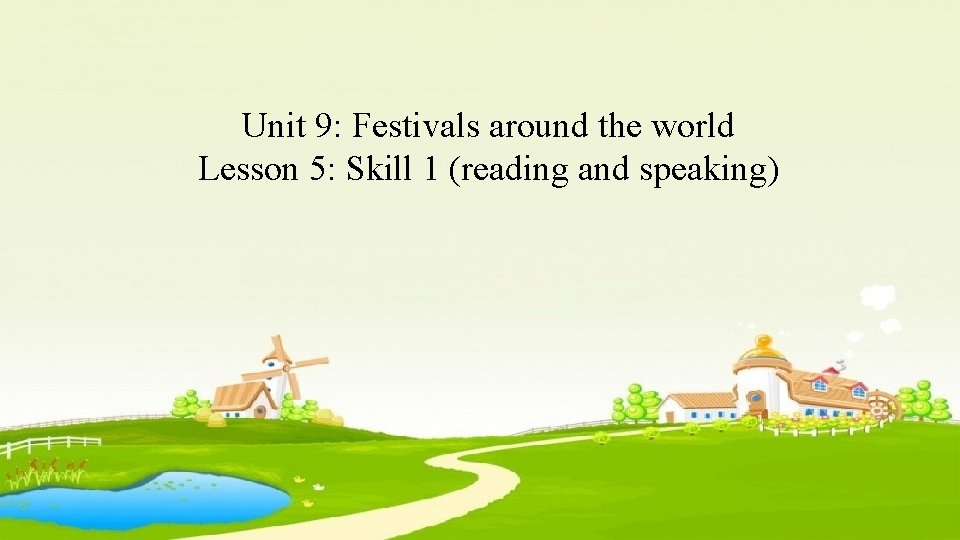 Unit 9: Festivals around the world
Lesson 5: Skill 1 (reading and speaking)